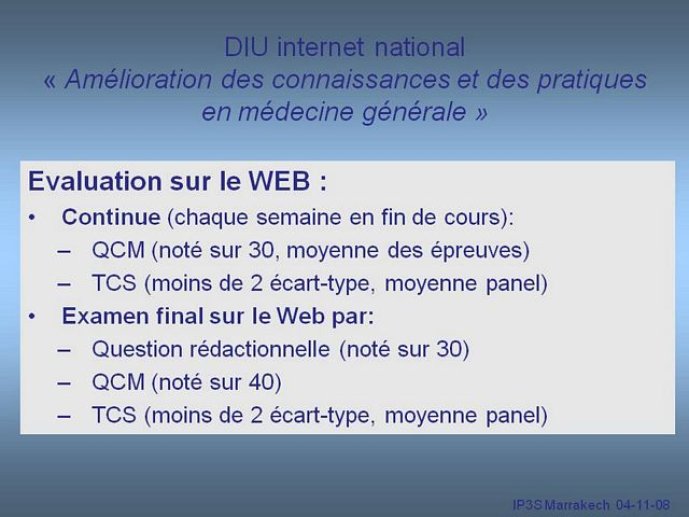 DIU internet national
« Amélioration des connaissances et des pratiques en médecine générale »

Evaluation sur le WEB :
• Continue (chaque semaine en fin de cours):
– QCM (noté sur 30, moyenne des épreuves)
– TCS (moins de 2 écart-type, moyenne panel)
• Examen final sur le Web par:
– Question rédactionnelle (noté sur 30)
– QCM (noté sur 40)
– TCS (moins de 2 écart-type, moyenne panel)

IP3S Marrakech 04-11-08